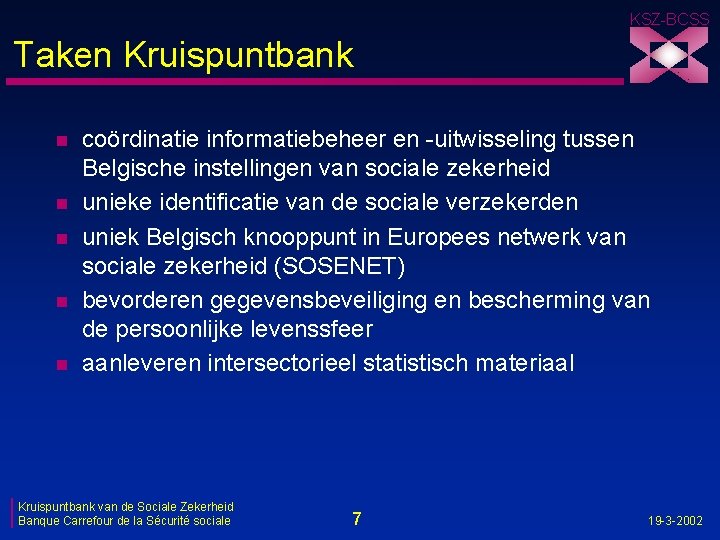 KSZ-BCSS

Taken Kruispuntbank

• coördinatie informatiebeheer en -uitwisseling tussen Belgische instellingen van sociale zekerheid
• unieke identificatie van de sociale verzekerden
• uniek Belgisch knooppunt in Europees netwerk van sociale zekerheid (SOSENET)
• bevorderen gegevensbeveiliging en bescherming van de persoonlijke levenssfeer
• aanleveren intersectorieel statistisch materiaal

Kruispuntbank van de Sociale Zekerheid
Banque Carrefour de la Sécurité sociale

7

19-3-2002